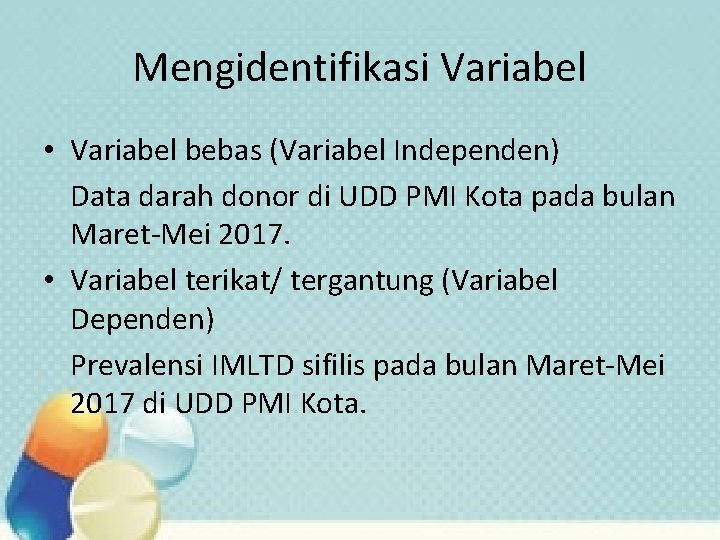 Mengidentifikasi Variabel

• Variabel bebas (Variabel Independen)

Data darah donor di UDD PMI Kota pada bulan Maret-Mei 2017.

• Variabel terikat/ tergantung (Variabel Dependen)

Prevalensi IMLTD sifilis pada bulan Maret-Mei 2017 di UDD PMI Kota.